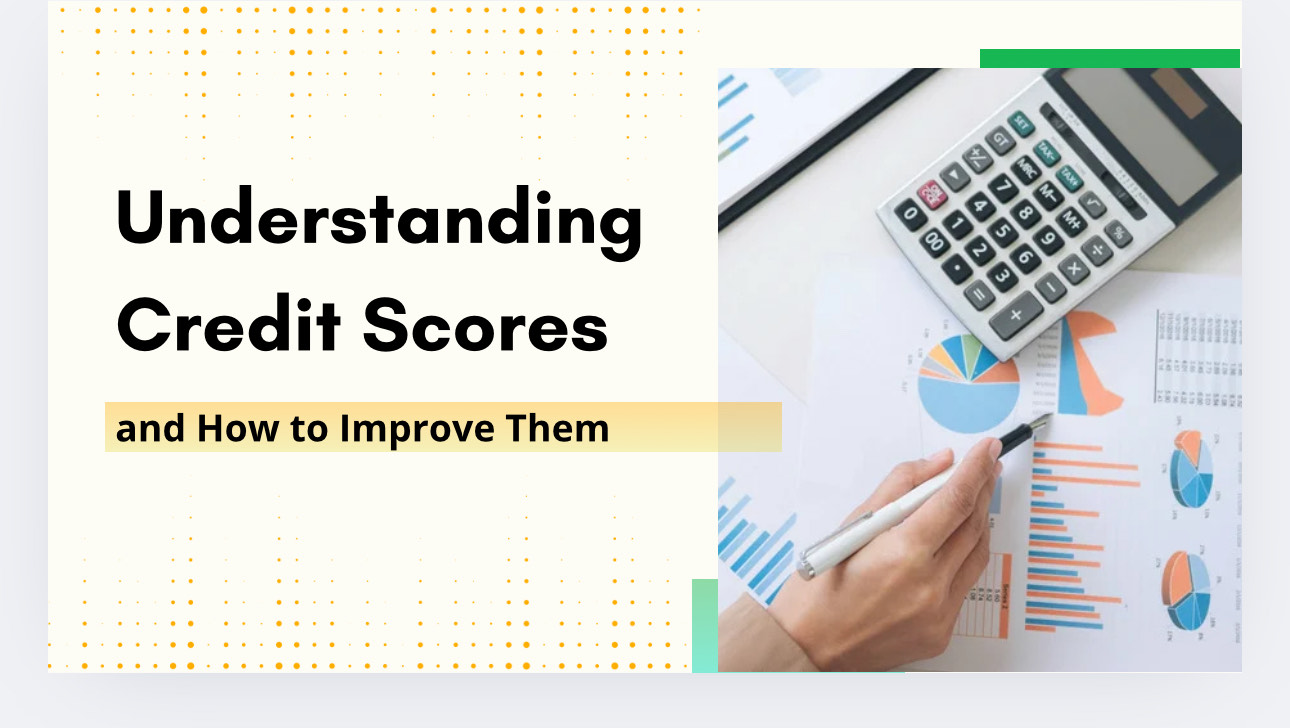 Understanding Credit Scores

and How to Improve Them